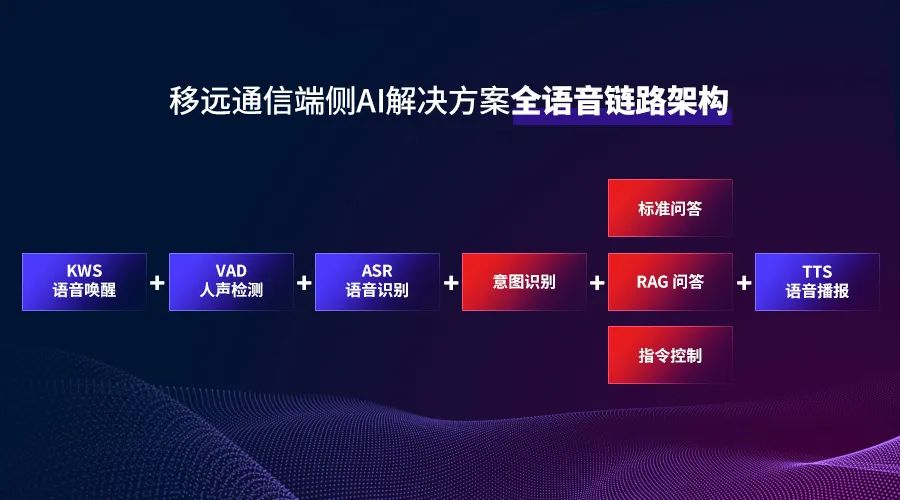 移远通信端侧AI解决方案全语音链路架构

KWS
语音唤醒

+

VAD
人声检测

+

ASR
语音识别

+

意图识别

+

标准问答

RAG 问答

指令控制

+

TTS
语音播报